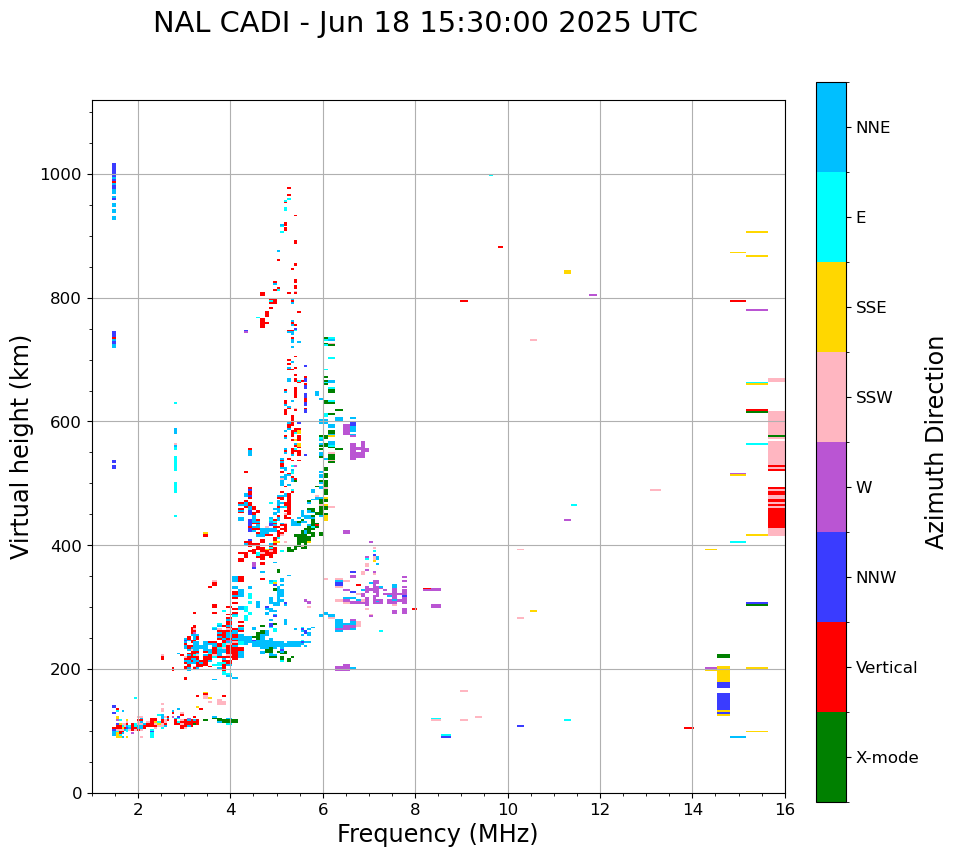 NAL CADI - Jun 18 15:30:00 2025 UTC

Virtual height (km)

1000
800
600
400
200
0

2 4 6 8 10 12 14 16

Frequency (MHz)

NNE
E
SSE
SSW
W
NNW
Vertical
X-mode

Azimuth Direction